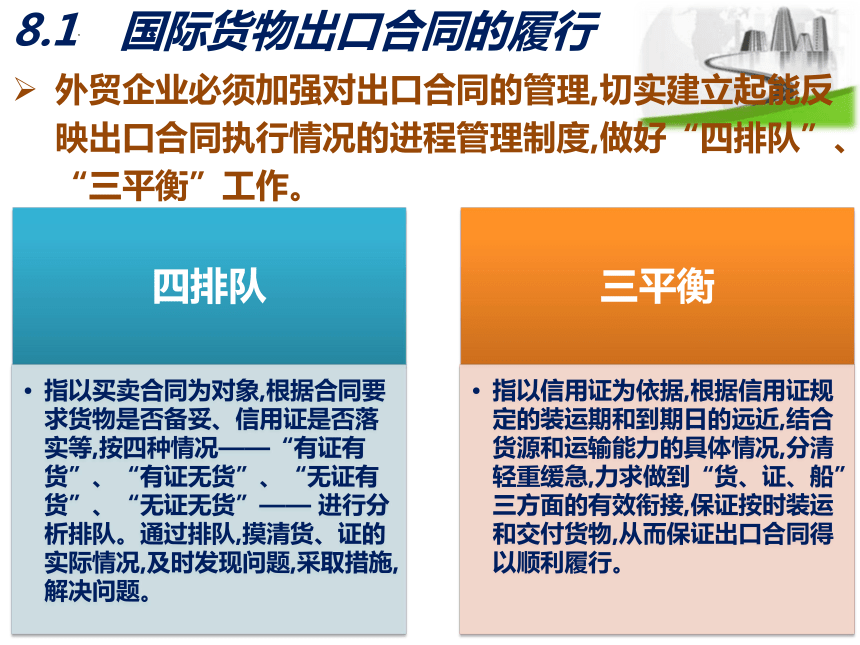 8.1 国际货物出口合同的履行

➢ 外贸企业必须加强对出口合同的管理,切实建立起能反映出口合同执行情况的进程管理制度,做好“四排队”、“三平衡”工作。

四排队

• 指以买卖合同为对象,根据合同要求货物是否备妥、信用证是否落实等,按四种情况——“有证有货”、“有证无货”、“无证有货”、“无证无货”—— 进行分析排队。通过排队,摸清货、证的实际情况,及时发现问题,采取措施,解决问题。

三平衡

• 指以信用证为依据,根据信用证规定的装运期和到期日的远近,结合货源和运输能力的具体情况,分清轻重缓急,力求做到“货、证、船”三方面的有效衔接,保证按时装运和交付货物,从而保证出口合同得以顺利履行。